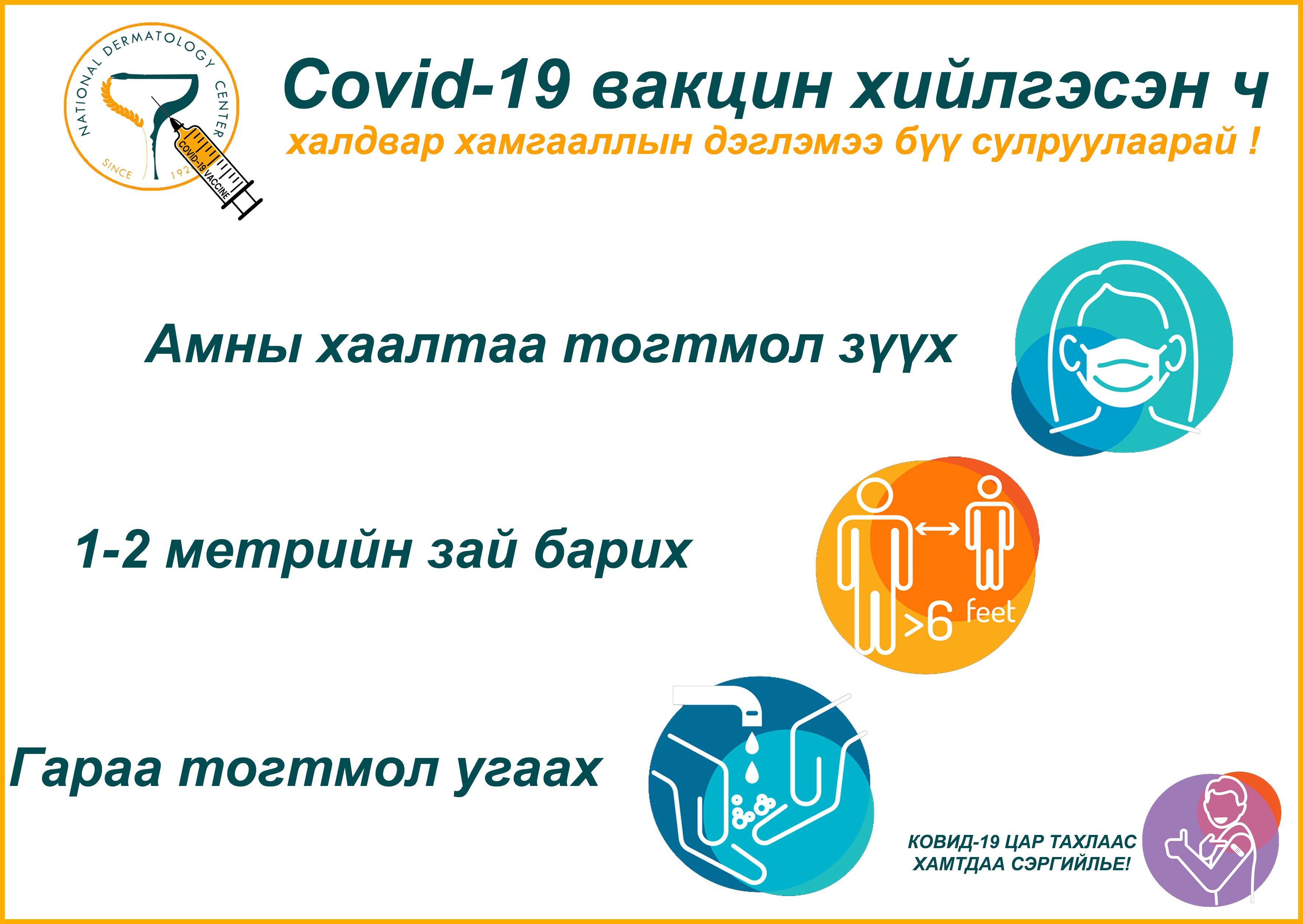 NATIONAL DERMATOLOGY CENTER
SINCE 192
COVID-19 VACCINE

Covid-19 вакцин хийлгэсэн ч
халдвар хамгааллын дэглэмээ бүү сулруулаарай !

Амны хаалтаа тогтмол зүүх

1-2 метрийн зай барих

>6 feet

Гараа тогтмол угаах

КОВИД-19 ЦАР ТАХЛААС ХАМТДАА СЭРГИЙЛЬЕ!